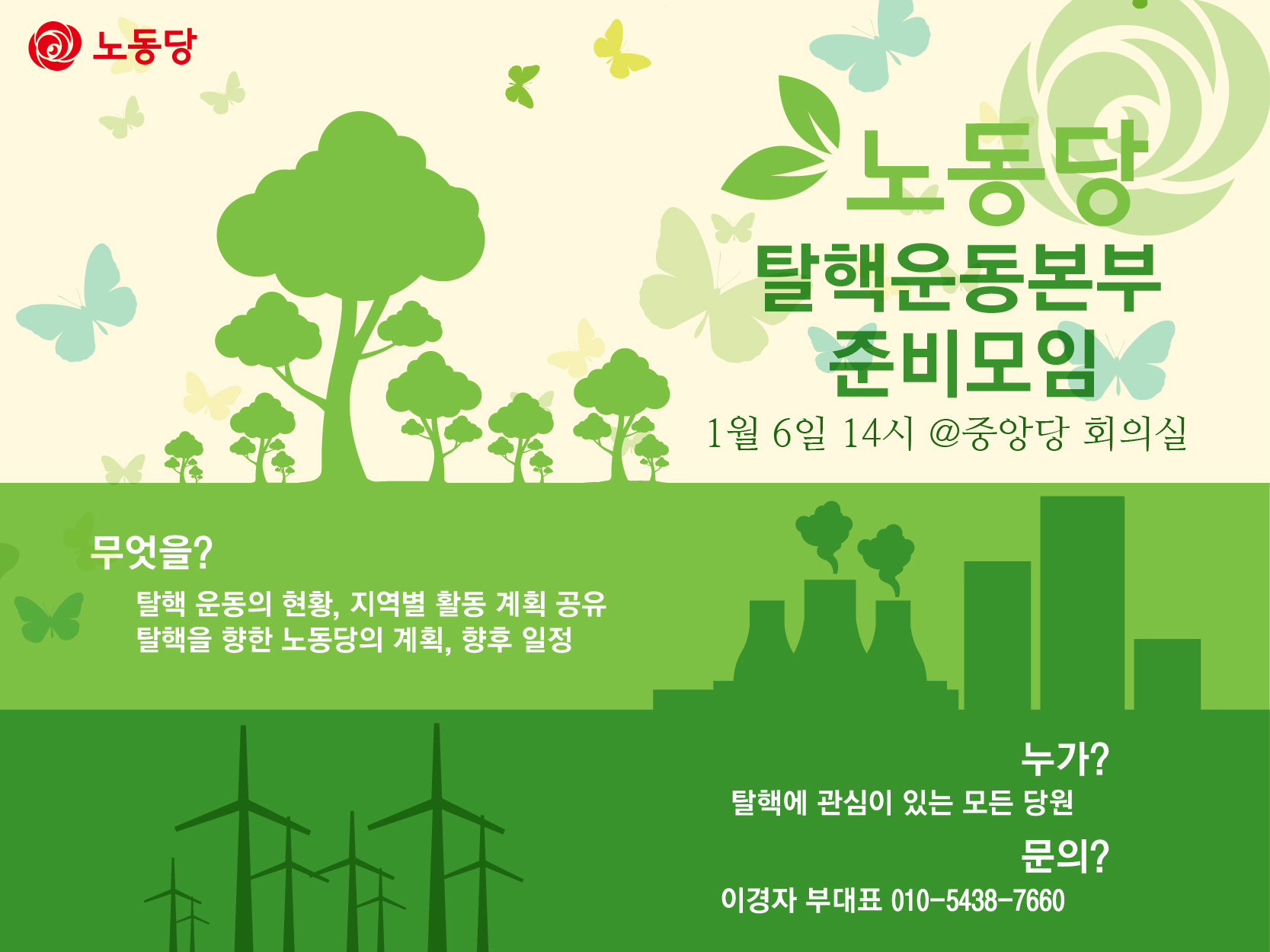 노동당

노동당
탈핵운동본부
준비모임
1월 6일 14시 @중앙당 회의실

무엇을?
탈핵 운동의 현황, 지역별 활동 계획 공유
탈핵을 향한 노동당의 계획, 향후 일정

누가?
탈핵에 관심이 있는 모든 당원

문의?
이경자 부대표 010-5438-7660